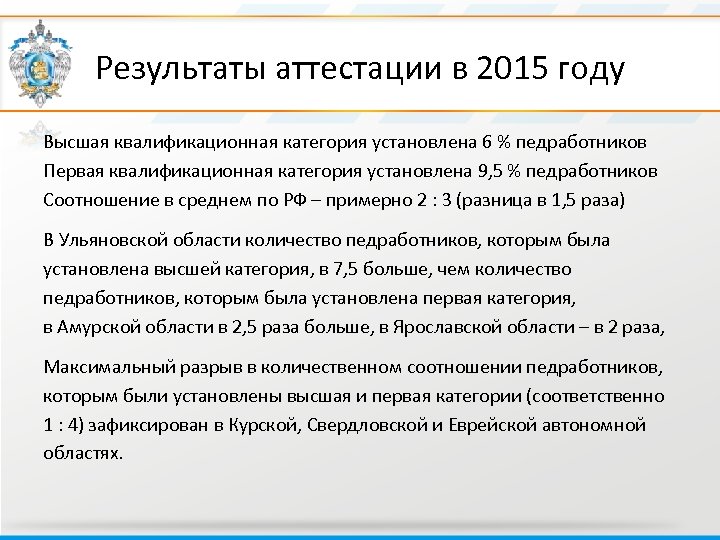 Результаты аттестации в 2015 году

Высшая квалификационная категория установлена 6 % педработников
Первая квалификационная категория установлена 9,5 % педработников
Соотношение в среднем по РФ – примерно 2 : 3 (разница в 1,5 раза)

В Ульяновской области количество педработников, которым была установлена высшей категория, в 7,5 больше, чем количество педработников, которым была установлена первая категория,
в Амурской области в 2,5 раза больше, в Ярославской области – в 2 раза,

Максимальный разрыв в количественном соотношении педработников, которым были установлены высшая и первая категории (соответственно 1 : 4) зафиксирован в Курской, Свердловской и Еврейской автономной областях.